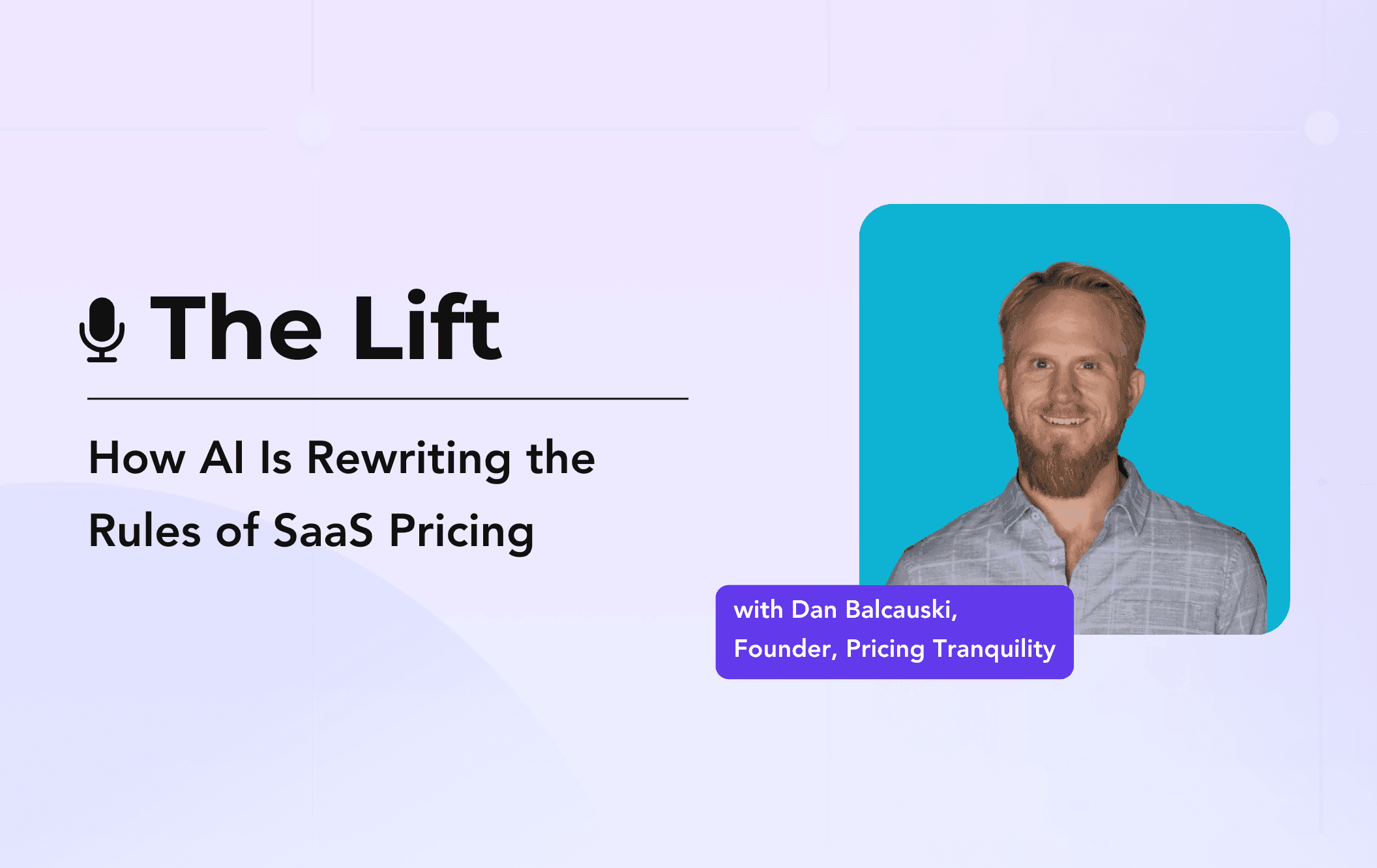 The Lift

How AI Is Rewriting the Rules of SaaS Pricing

with Dan Balcauski, Founder, Pricing Tranquility